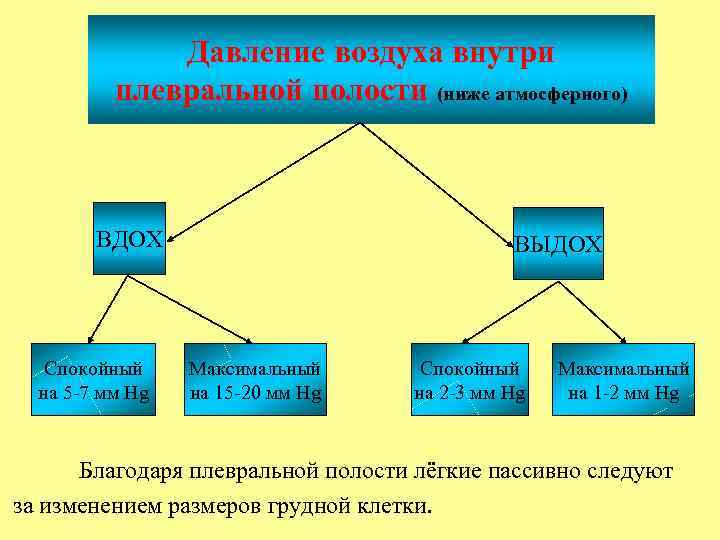 Давление воздуха внутри плевральной полости (ниже атмосферного)

ВДОХ

ВЫДОХ

Спокойный на 5-7 мм Hg

Максимальный на 15-20 мм Hg

Спокойный на 2-3 мм Hg

Максимальный на 1-2 мм Hg

Благодаря плевральной полости лёгкие пассивно следуют за изменением размеров грудной клетки.